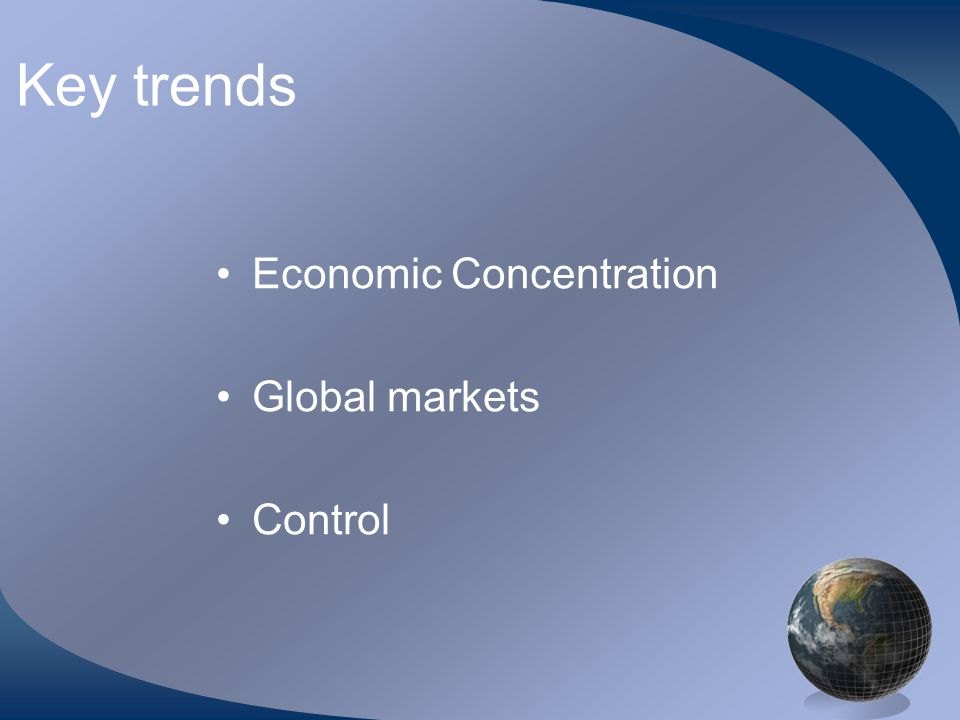 Key trends

• Economic Concentration

• Global markets

• Control